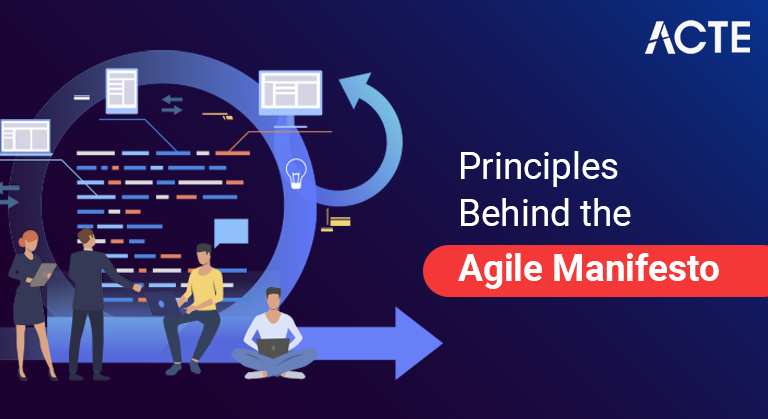 ACTE

Principles
Behind the
Agile Manifesto